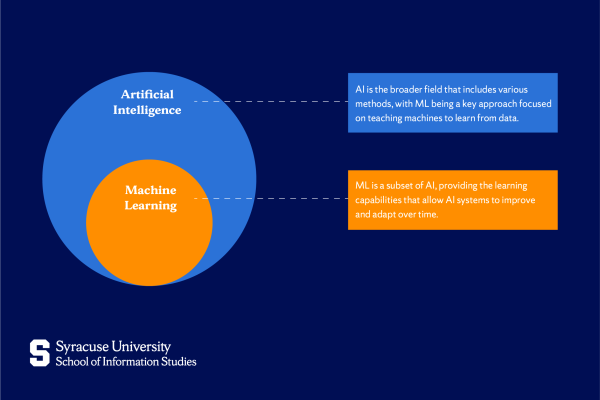 Artificial Intelligence

AI is the broader field that includes various methods, with ML being a key approach focused on teaching machines to learn from data.

Machine Learning

ML is a subset of AI, providing the learning capabilities that allow AI systems to improve and adapt over time.

S Syracuse University
School of Information Studies